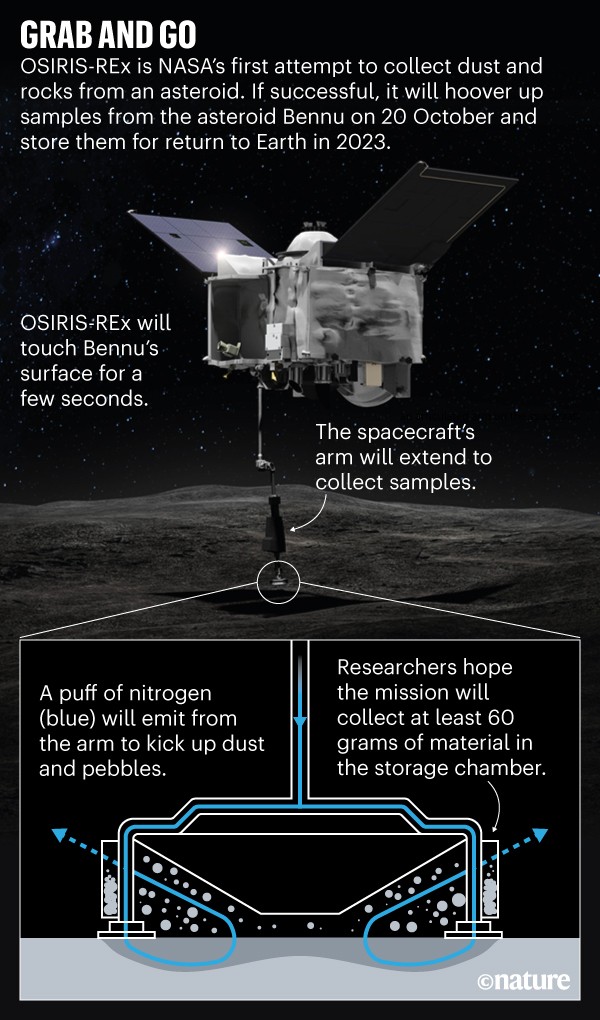 GRAB AND GO

OSIRIS-REx is NASA's first attempt to collect dust and rocks from an asteroid. If successful, it will hoover up samples from the asteroid Bennu on 20 October and store them for return to Earth in 2023.

OSIRIS-REx will touch Bennu's surface for a few seconds.

The spacecraft's arm will extend to collect samples.

A puff of nitrogen (blue) will emit from the arm to kick up dust and pebbles.

Researchers hope the mission will collect at least 60 grams of material in the storage chamber.

©nature